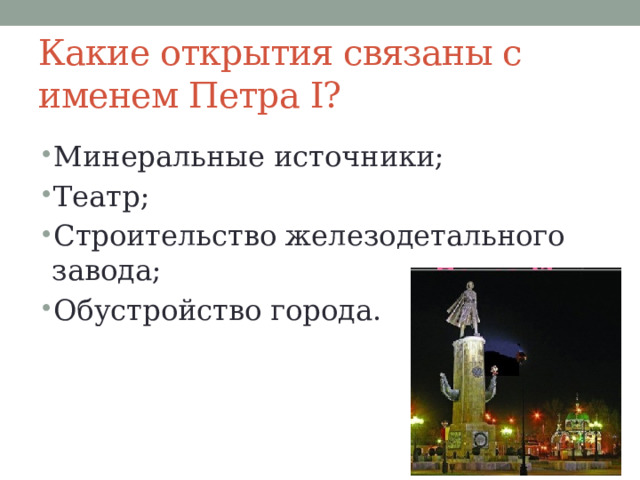 Какие открытия связаны с именем Петра I?

• Минеральные источники;
• Театр;
• Строительство железодетального завода;
• Обустройство города.